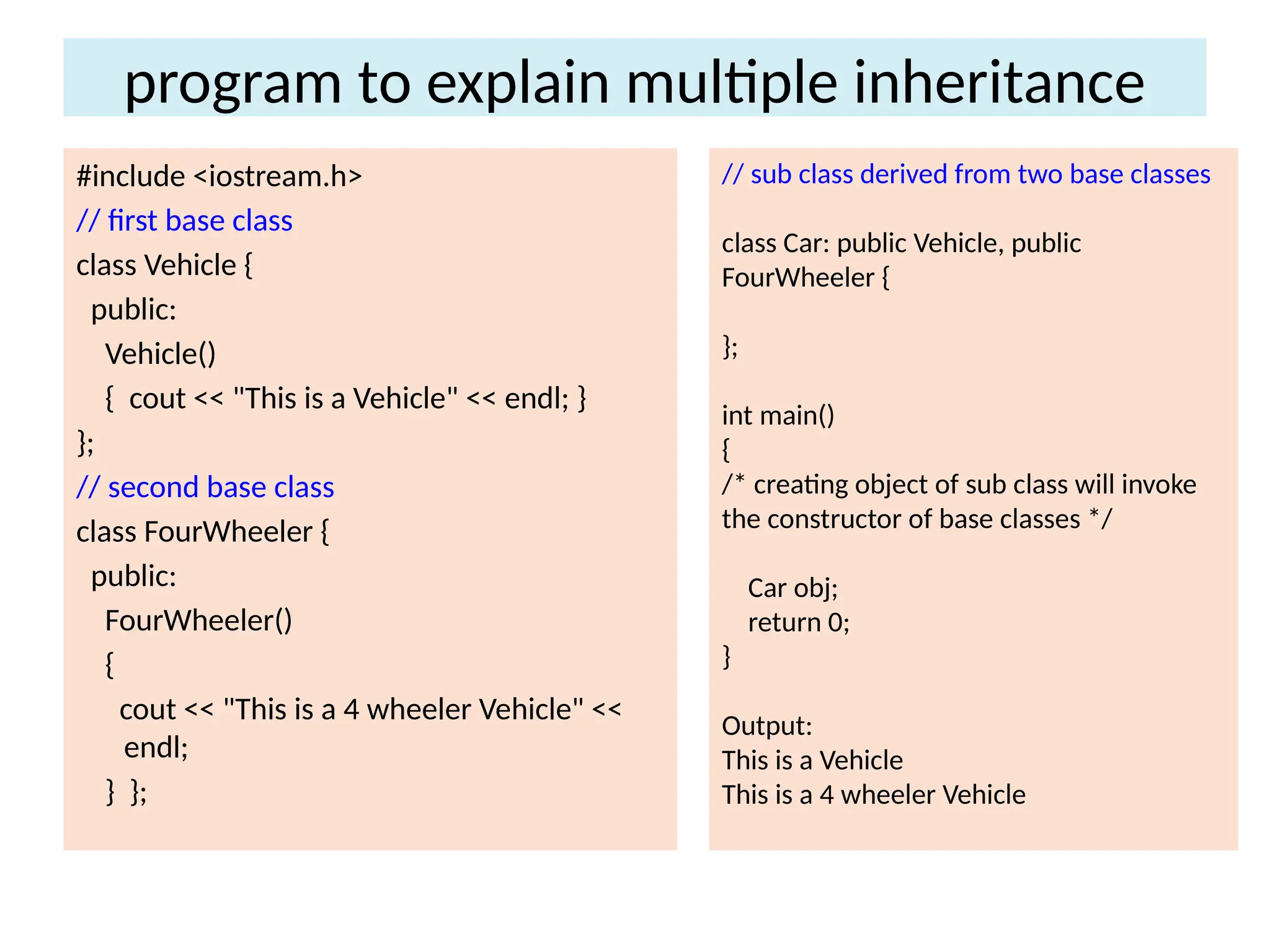 program to explain multiple inheritance

#include <iostream.h>
// first base class
class Vehicle {
public:
Vehicle()
{ cout << "This is a Vehicle" << endl; }
};
// second base class
class FourWheeler {
public:
FourWheeler()
{
cout << "This is a 4 wheeler Vehicle" << endl;
} };

// sub class derived from two base classes

class Car: public Vehicle, public FourWheeler {

};

int main()
{
/* creating object of sub class will invoke the constructor of base classes */

Car obj;
return 0;
}

Output:
This is a Vehicle
This is a 4 wheeler Vehicle